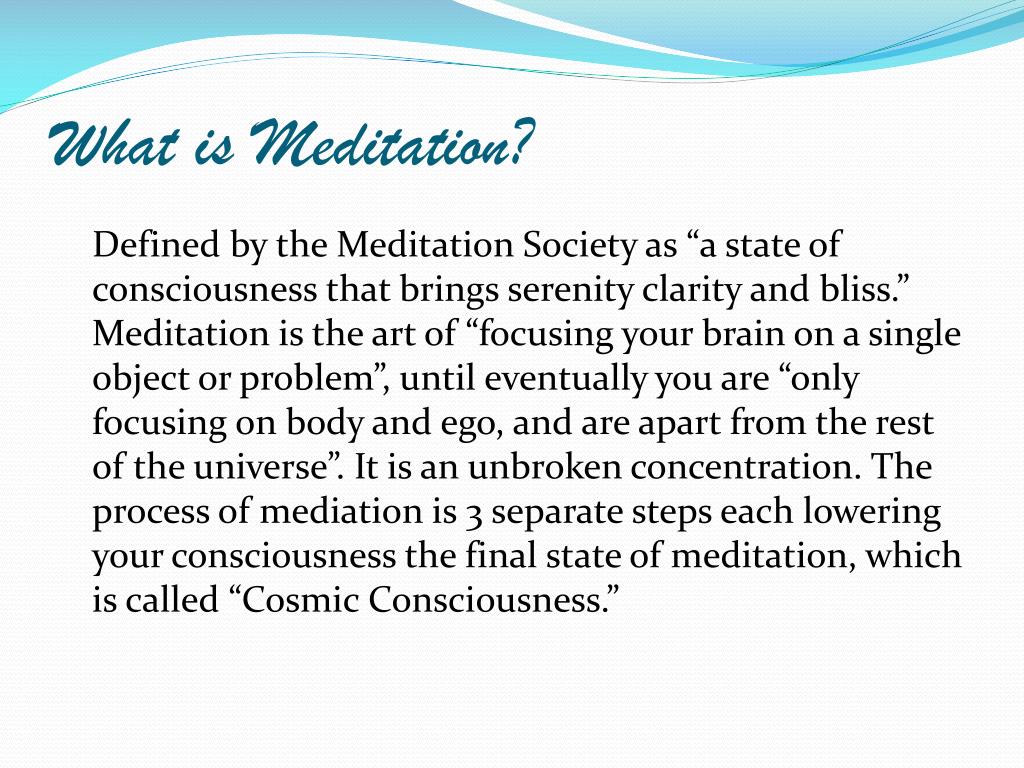 What is Meditation?

Defined by the Meditation Society as “a state of consciousness that brings serenity clarity and bliss.” Meditation is the art of “focusing your brain on a single object or problem”, until eventually you are “only focusing on body and ego, and are apart from the rest of the universe”. It is an unbroken concentration. The process of mediation is 3 separate steps each lowering your consciousness the final state of meditation, which is called “Cosmic Consciousness.”